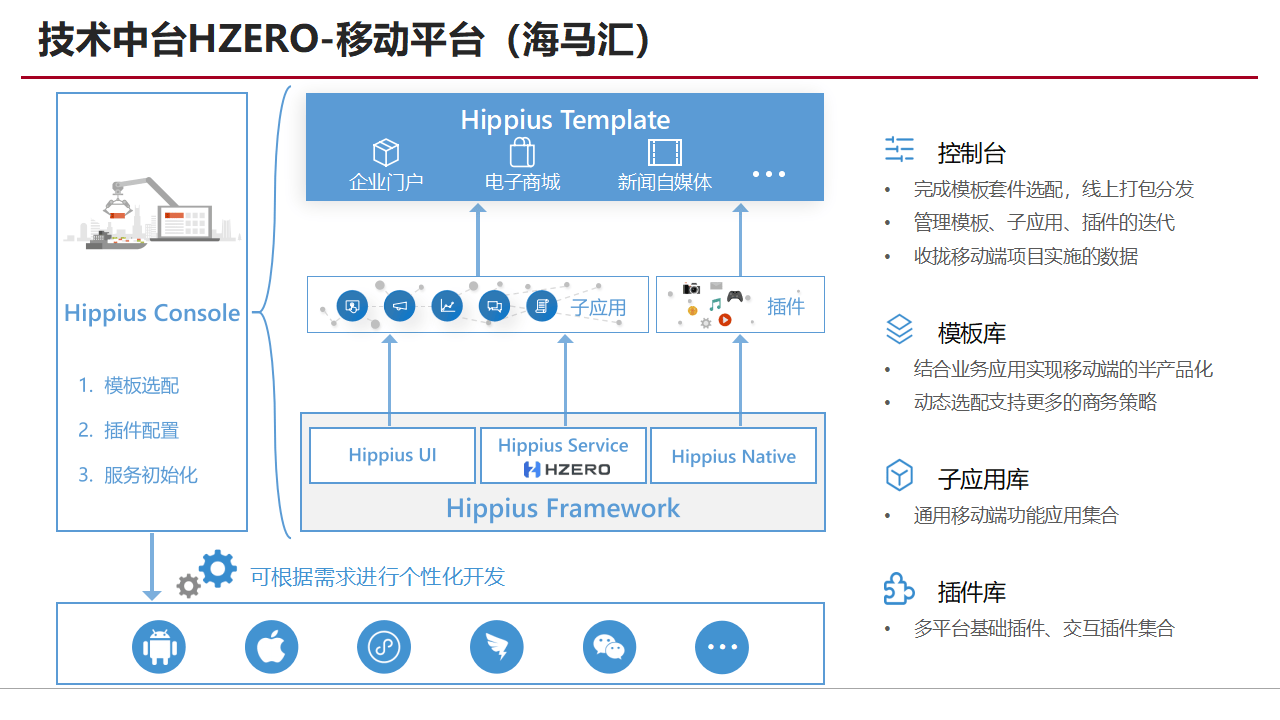 技术中台HZERO-移动平台（海马汇）

Hippius Console

1. 模板选配
2. 插件配置
3. 服务初始化

Hippius Template
企业门户 电子商城 新闻自媒体 ...

子应用

插件

Hippius UI
Hippius Service
HZERO
Hippius Native
Hippius Framework

可根据需求进行个性化开发

控制台
• 完成模板套件选配，线上打包分发
• 管理模板、子应用、插件的迭代
• 收拢移动端项目实施的数据

模板库
• 结合业务应用实现移动端的半产品化
• 动态选配支持更多的商务策略

子应用库
• 通用移动端功能应用集合

插件库
• 多平台基础插件、交互插件集合